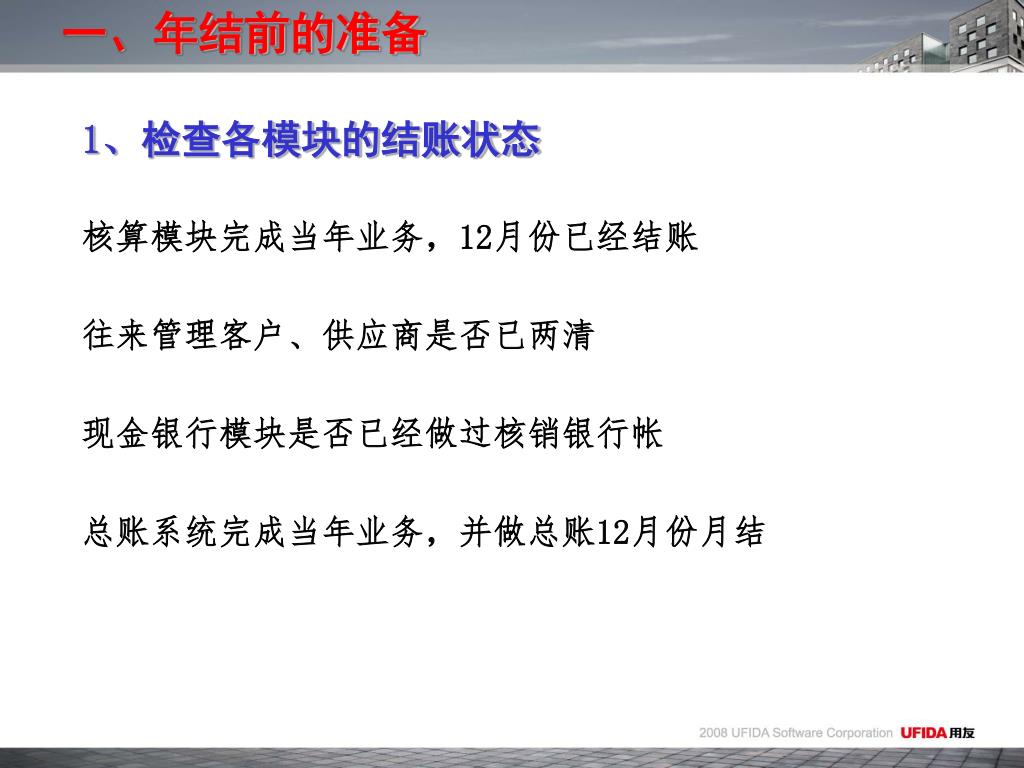 一、年结前的准备

1、检查各模块的结账状态

核算模块完成当年业务，12月份已经结账

往来管理客户、供应商是否已两清

现金银行模块是否已经做过核销银行帐

总账系统完成当年业务，并做总账12月份月结

2008 UFIDA Software Corporation UFIDA用友